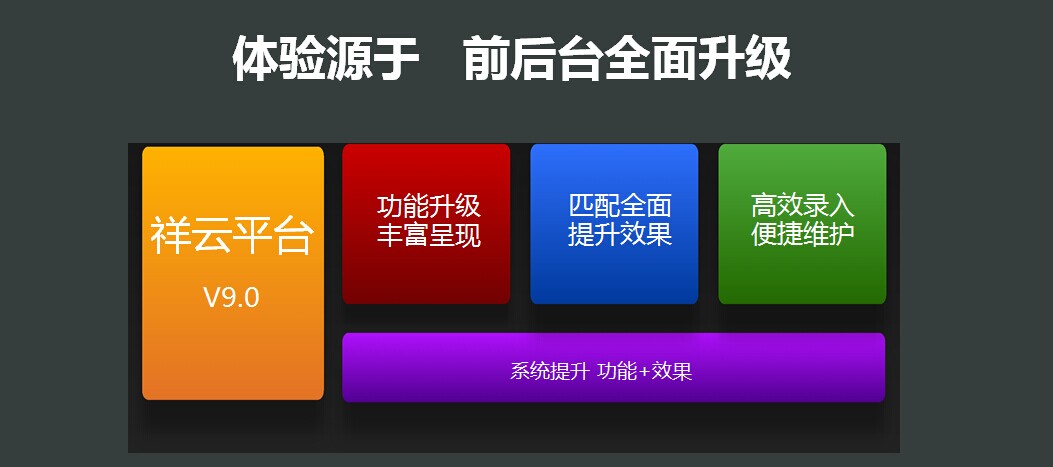 体验源于　前后台全面升级

祥云平台

V9.0

功能升级
丰富呈现

匹配全面
提升效果

高效录入
便捷维护

系统提升 功能+效果